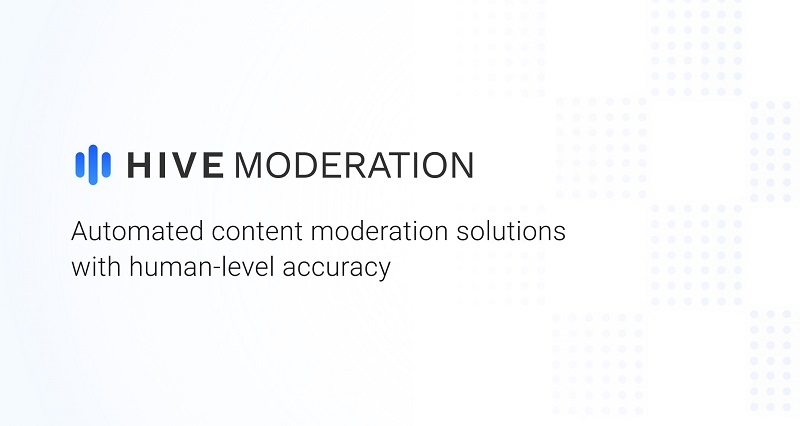 HIVE MODERATION

Automated content moderation solutions with human-level accuracy